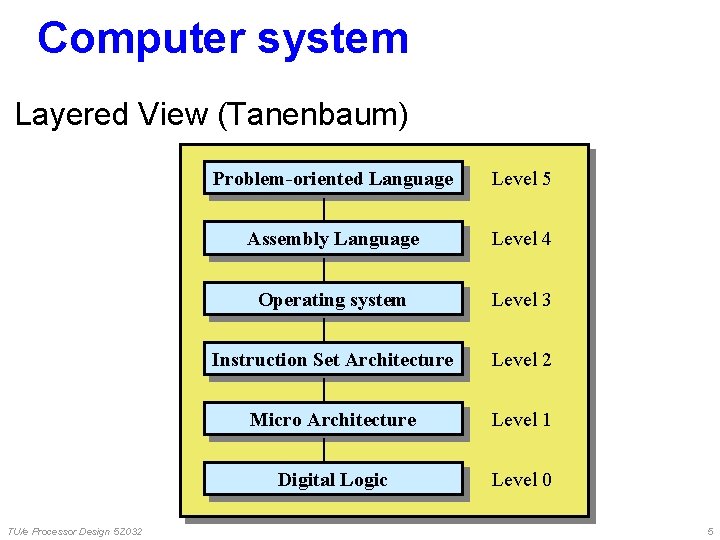 Computer system

Layered View (Tanenbaum)

Problem-oriented Language Level 5

Assembly Language Level 4

Operating system Level 3

Instruction Set Architecture Level 2

Micro Architecture Level 1

Digital Logic Level 0

TU/e Processor Design 5Z032

5